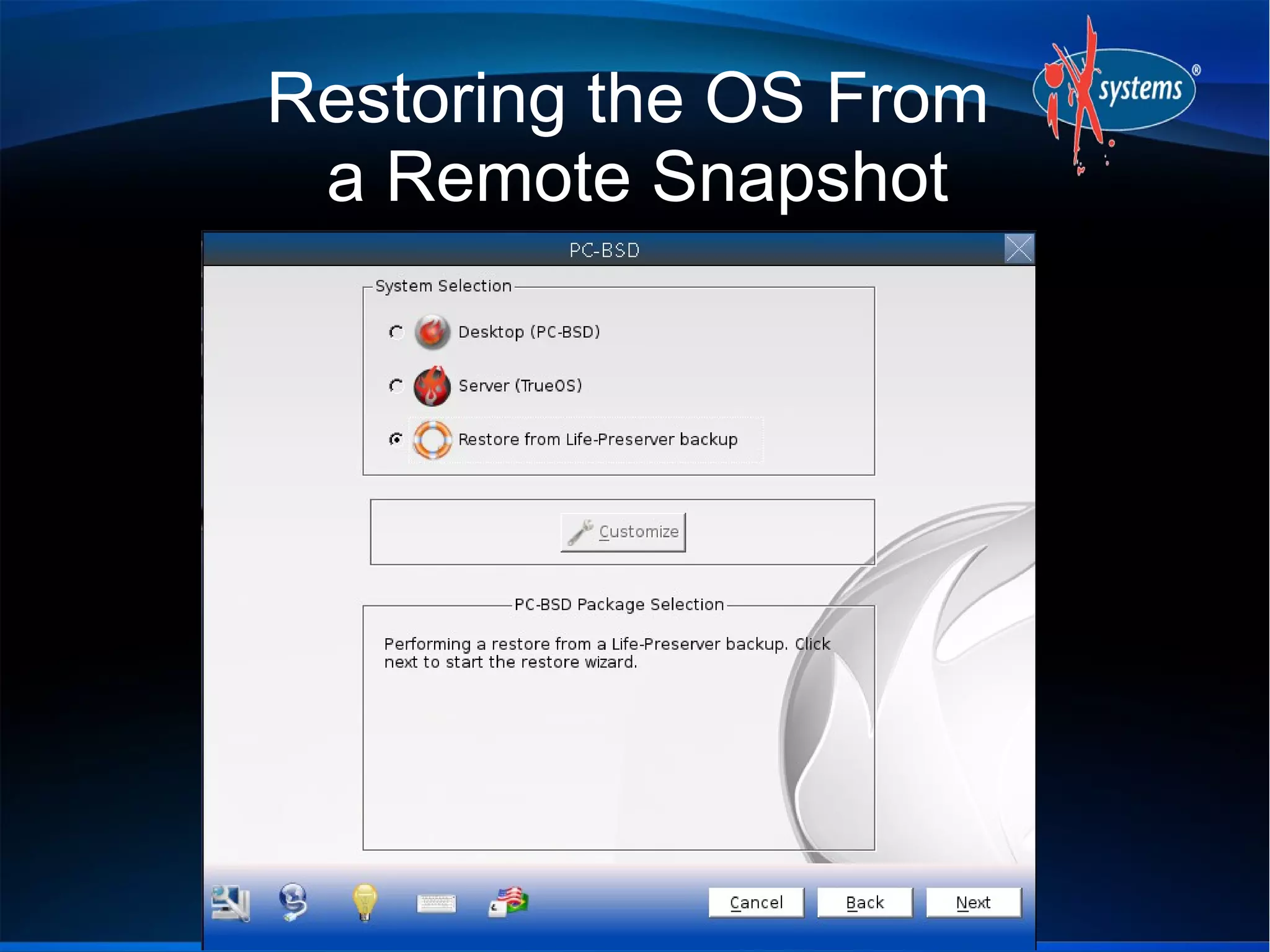 Restoring the OS From a Remote Snapshot

iX systems®

PC-BSD

System Selection

Desktop (PC-BSD)

Server (TrueOS)

Restore from Life-Preserver backup

Customize

PC-BSD Package Selection

Performing a restore from a Life-Preserver backup. Click next to start the restore wizard.

Cancel

Back

Next